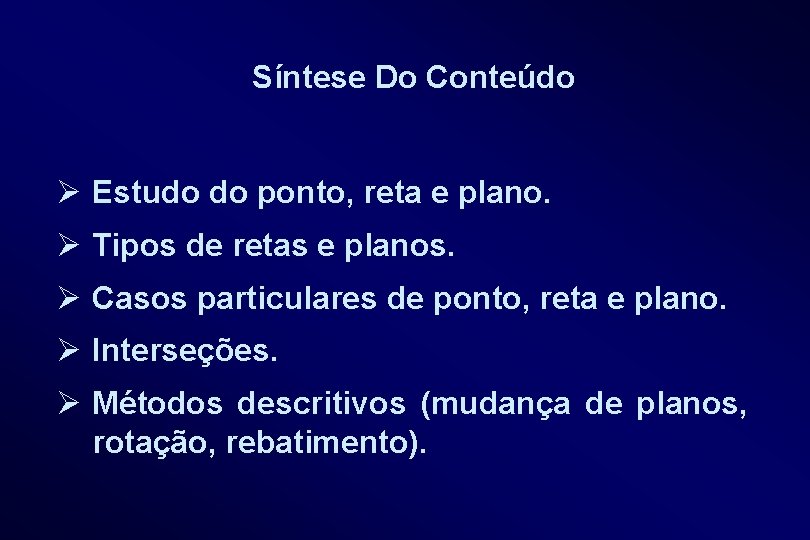 Síntese Do Conteúdo

➢ Estudo do ponto, reta e plano.

➢ Tipos de retas e planos.

➢ Casos particulares de ponto, reta e plano.

➢ Interseções.

➢ Métodos descritivos (mudança de planos, rotação, rebatimento).